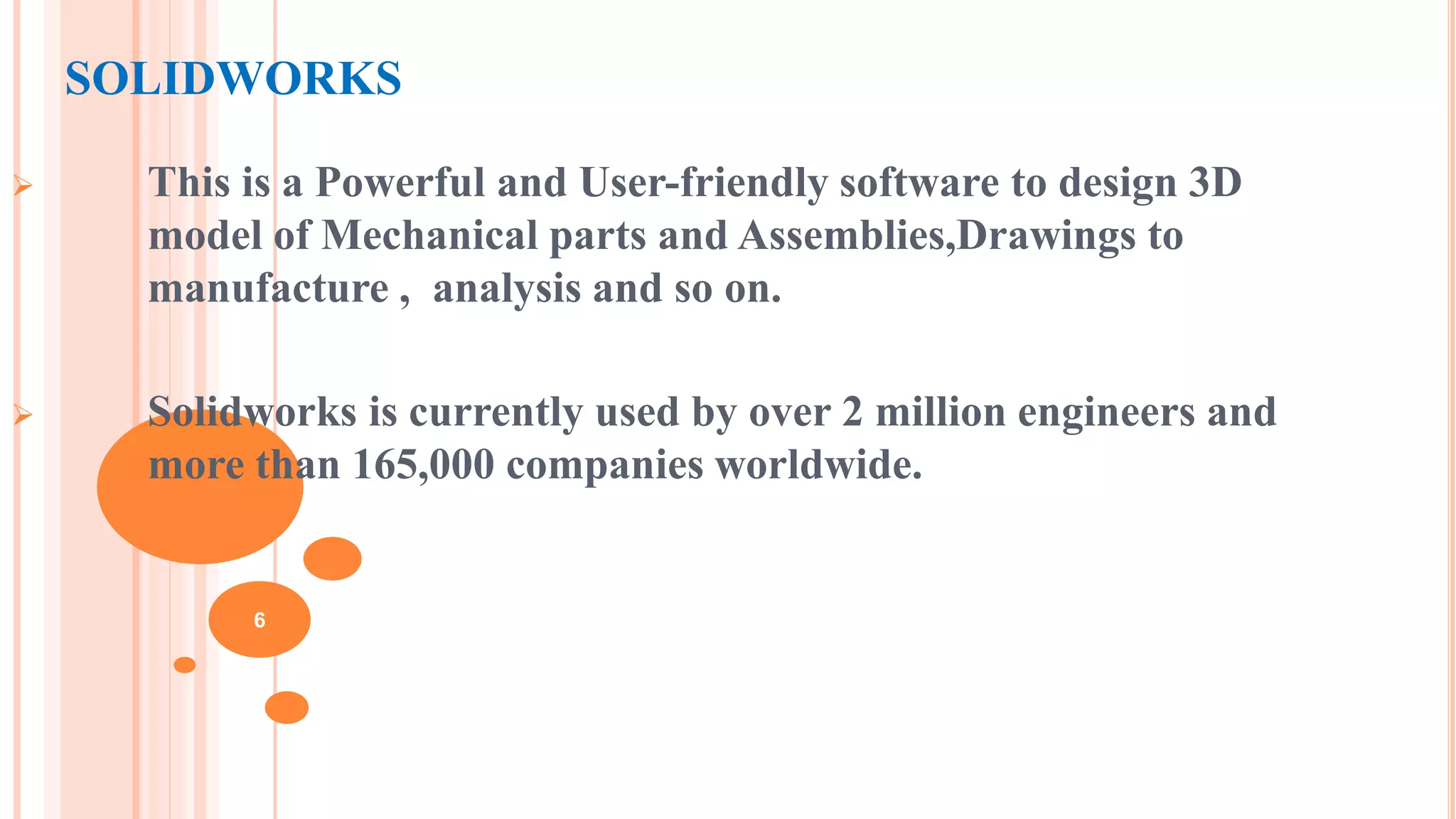 SOLIDWORKS

➢ This is a Powerful and User-friendly software to design 3D model of Mechanical parts and Assemblies,Drawings to manufacture , analysis and so on.

➢ Solidworks is currently used by over 2 million engineers and more than 165,000 companies worldwide.

6